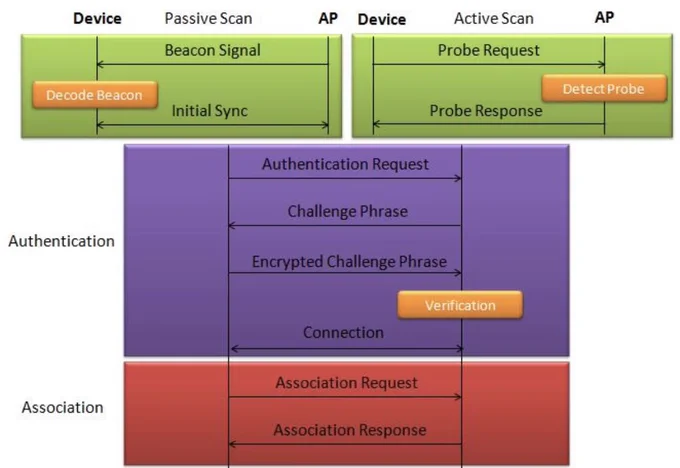 Device Passive Scan AP

Beacon Signal

Decode Beacon

Initial Sync

Device Active Scan AP

Probe Request

Detect Probe

Probe Response

Authentication

Authentication Request

Challenge Phrase

Encrypted Challenge Phrase

Verification

Connection

Association

Association Request

Association Response